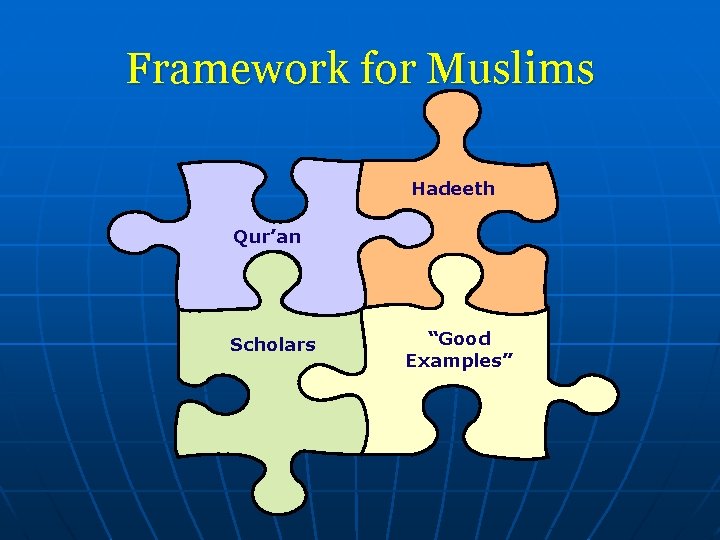 Framework for Muslims

Hadeeth

Qur’an

Scholars

“Good Examples”